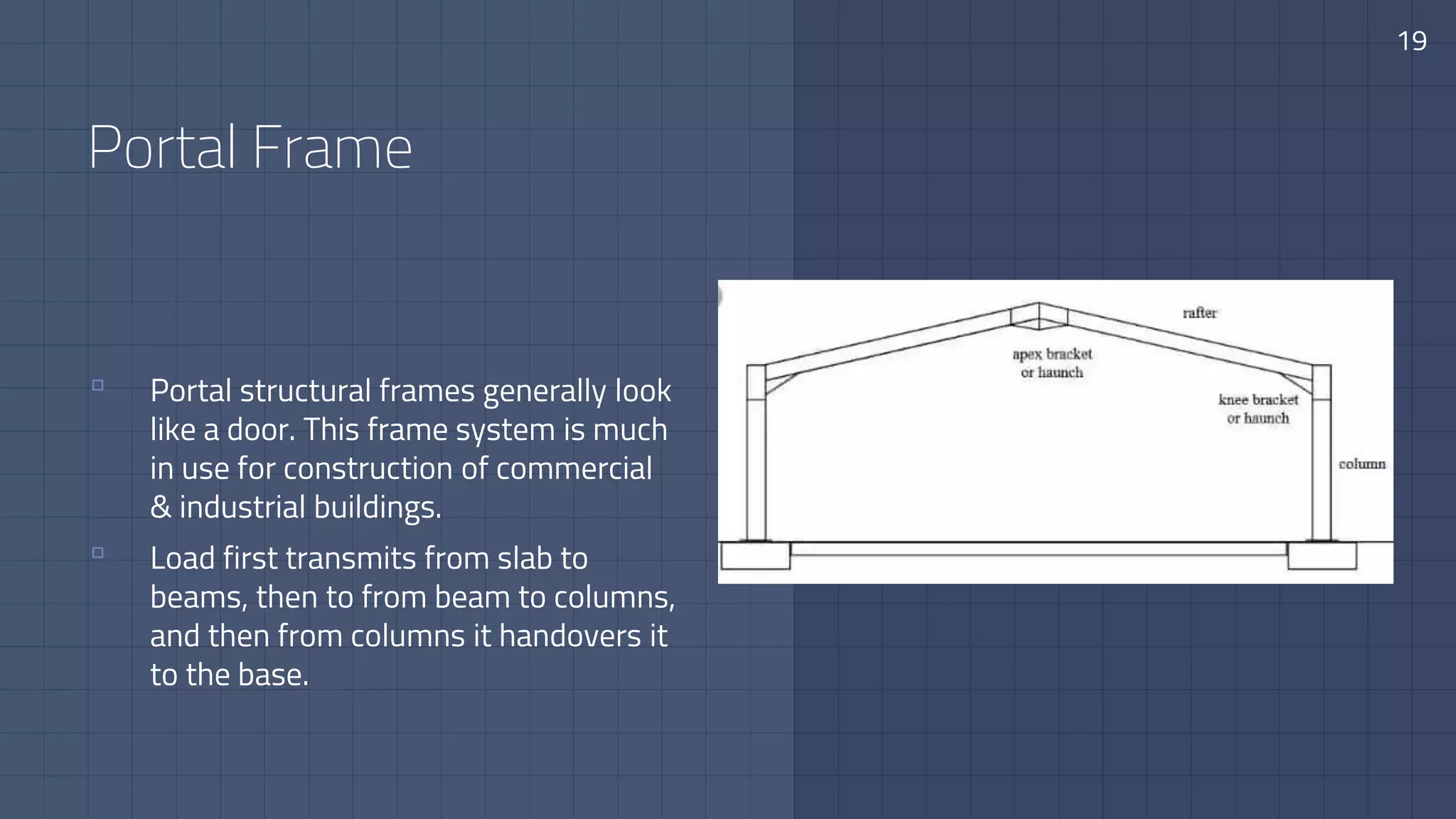 19

Portal Frame

Portal structural frames generally look like a door. This frame system is much in use for construction of commercial & industrial buildings.

Load first transmits from slab to beams, then to from beam to columns, and then from columns it handovers it to the base.

rafter
apex bracket or haunch
knee bracket or haunch
column